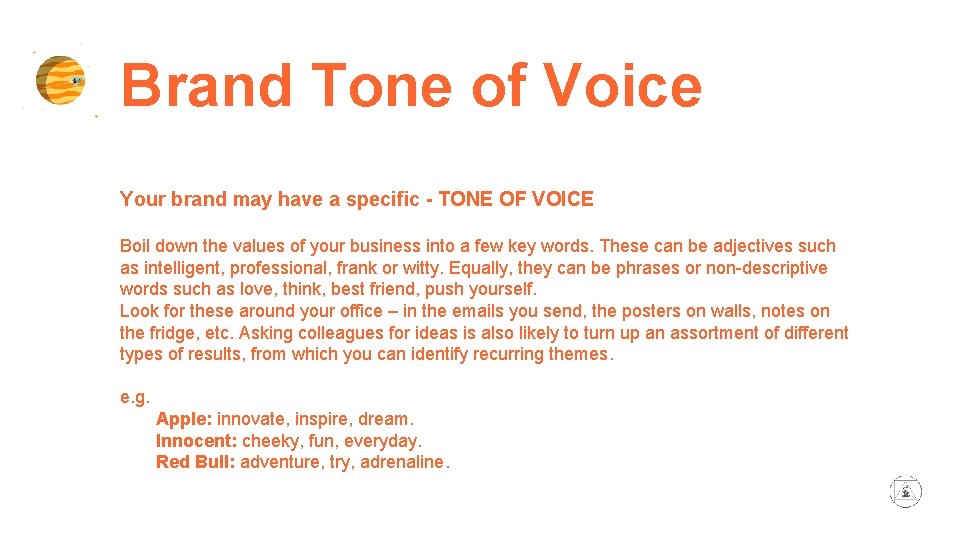 Brand Tone of Voice

Your brand may have a specific - TONE OF VOICE

Boil down the values of your business into a few key words. These can be adjectives such as intelligent, professional, frank or witty. Equally, they can be phrases or non-descriptive words such as love, think, best friend, push yourself.
Look for these around your office – in the emails you send, the posters on walls, notes on the fridge, etc. Asking colleagues for ideas is also likely to turn up an assortment of different types of results, from which you can identify recurring themes.

e.g.
Apple: innovate, inspire, dream.
Innocent: cheeky, fun, everyday.
Red Bull: adventure, try, adrenaline.